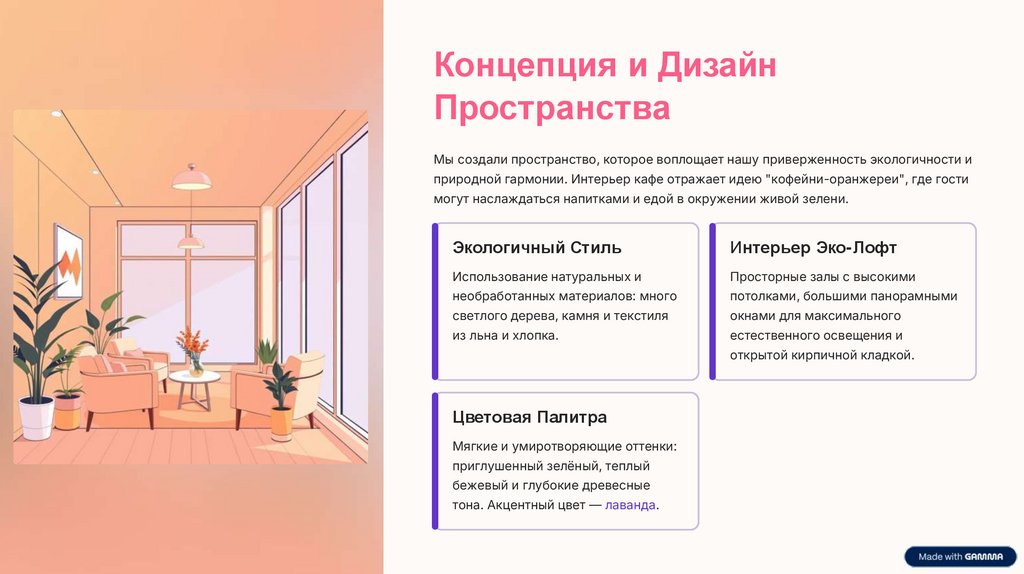 Концепция и Дизайн Пространства

Мы создали пространство, которое воплощает нашу приверженность экологичности и природной гармонии. Интерьер кафе отражает идею "кофейни-оранжереи", где гости могут наслаждаться напитками и едой в окружении живой зелени.

Экологичный Стиль

Использование натуральных и необработанных материалов: много светлого дерева, камня и текстиля из льна и хлопка.

Интерьер Эко-Лофт

Просторные залы с высокими потолками, большими панорамными окнами для максимального естественного освещения и открытой кирпичной кладкой.

Цветовая Палитра

Мягкие и умиротворяющие оттенки: приглушенный зелёный, теплый бежевый и глубокие древесные тона. Акцентный цвет — лаванда.

Made with GAMMA